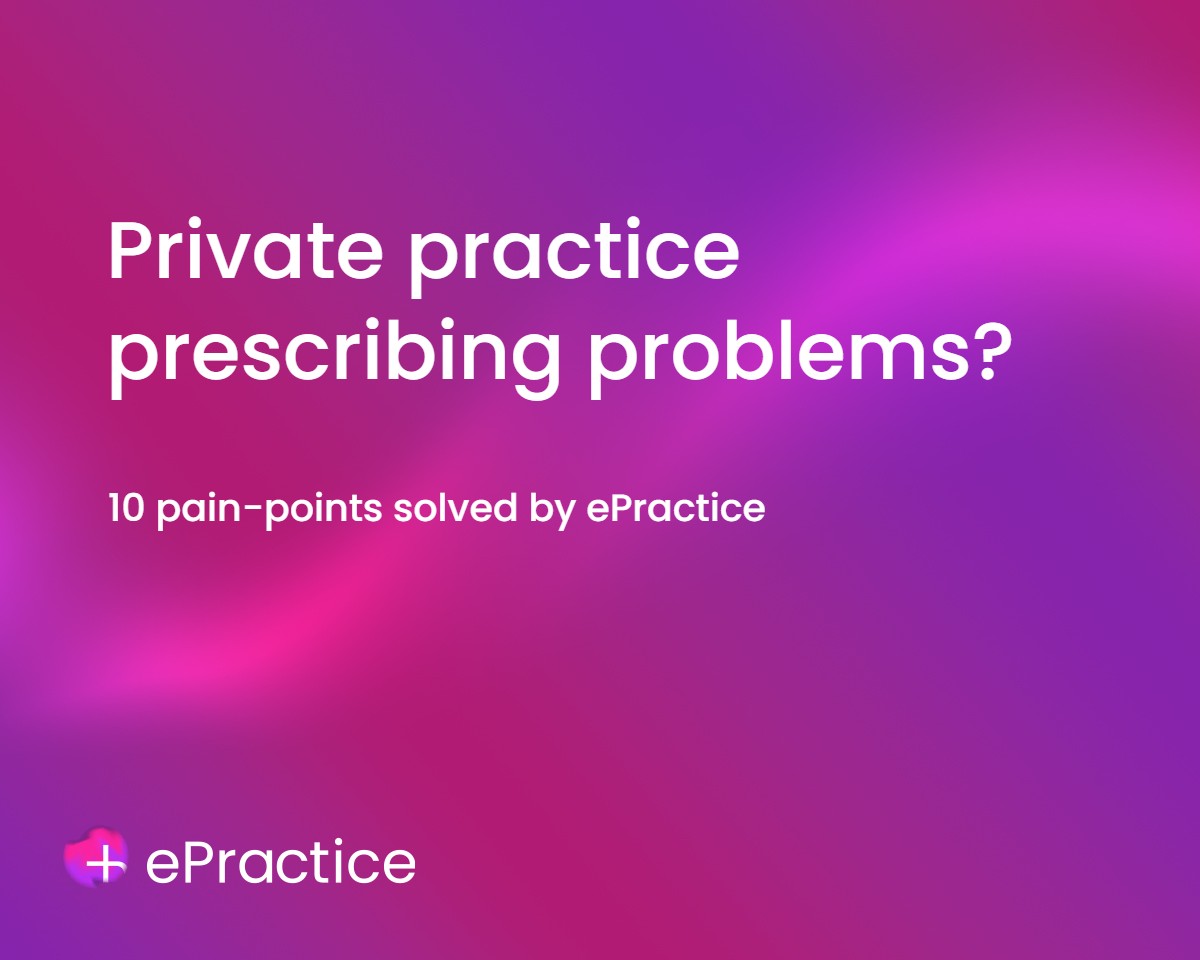 Private practice prescribing problems?

10 pain-points solved by ePractice

ePractice